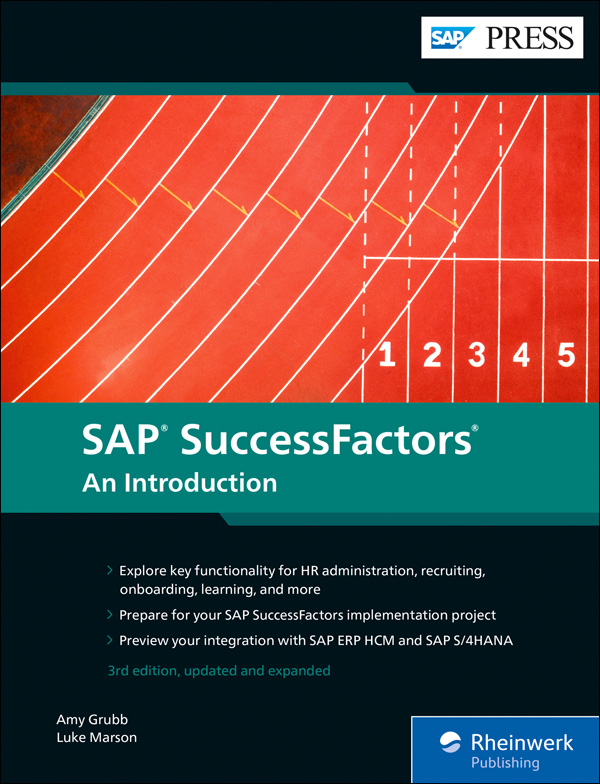 SAP PRESS

1 2 3 4 5

SAP® SuccessFactors®
An Introduction

› Explore key functionality for HR administration, recruiting, onboarding, learning, and more

› Prepare for your SAP SuccessFactors implementation project

› Preview your integration with SAP ERP HCM and SAP S/4HANA

3rd edition, updated and expanded

Amy Grubb
Luke Marson

Rheinwerk
Publishing